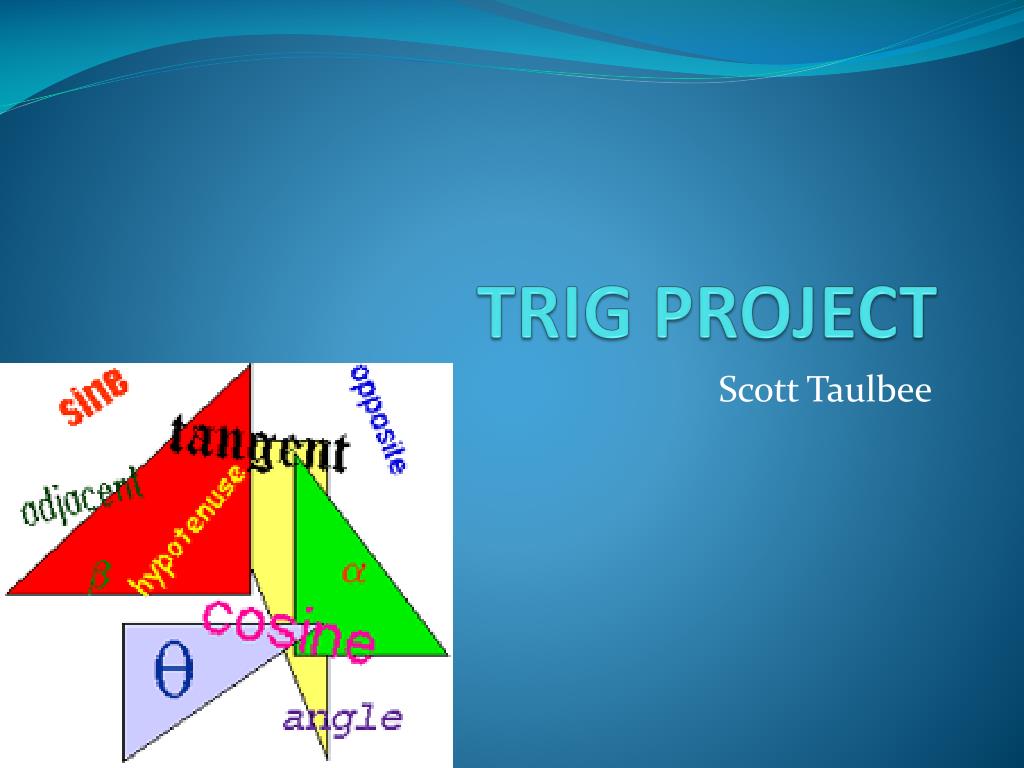 TRIG PROJECT

Scott Taulbee

sine
tangent
opposite
adjacent
hypotenuse
$\beta$
$\alpha$
cosine
$\theta$
angle